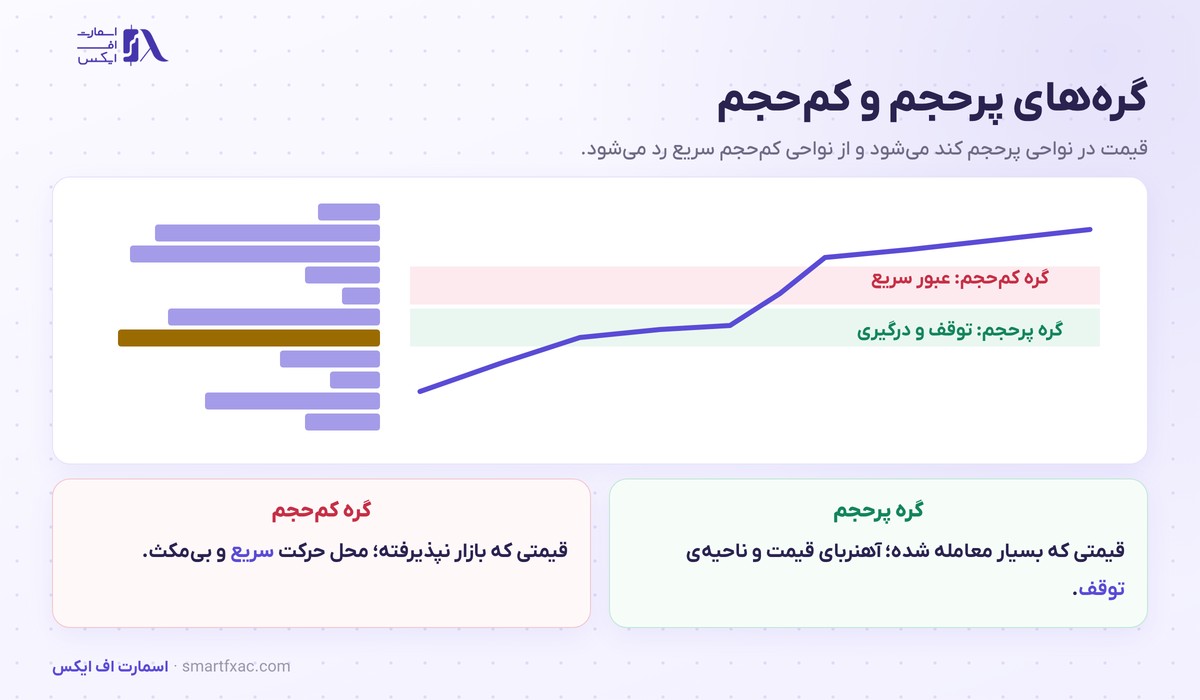 اسمارت
اف
ایکس

گره‌های پرحجم و کم‌حجم

قیمت در نواحی پرحجم کند می‌شود و از نواحی کم‌حجم سریع رد می‌شود.

گره کم‌حجم: عبور سریع

گره پرحجم: توقف و درگیری

گره پرحجم

قیمتی که بسیار معامله شده؛ آهنربای قیمت و ناحیه‌ی توقف.

گره کم‌حجم

قیمتی که بازار نپذیرفته؛ محل حرکت سریع و بی‌مکث.

اسمارت اف ایکس · smartfxac.com